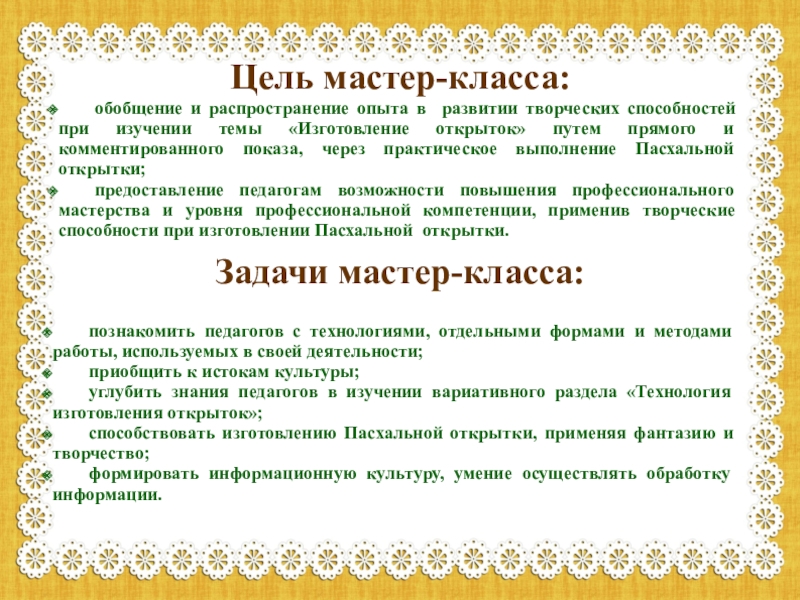 Цель мастер-класса:

обобщение и распространение опыта в развитии творческих способностей при изучении темы «Изготовление открыток» путем прямого и комментированного показа, через практическое выполнение Пасхальной открытки;

предоставление педагогам возможности повышения профессионального мастерства и уровня профессиональной компетенции, применив творческие способности при изготовлении Пасхальной открытки.

Задачи мастер-класса:

познакомить педагогов с технологиями, отдельными формами и методами работы, используемых в своей деятельности;

приобщить к истокам культуры;

углубить знания педагогов в изучении вариативного раздела «Технология изготовления открыток»;

способствовать изготовлению Пасхальной открытки, применяя фантазию и творчество;

формировать информационную культуру, умение осуществлять обработку информации.